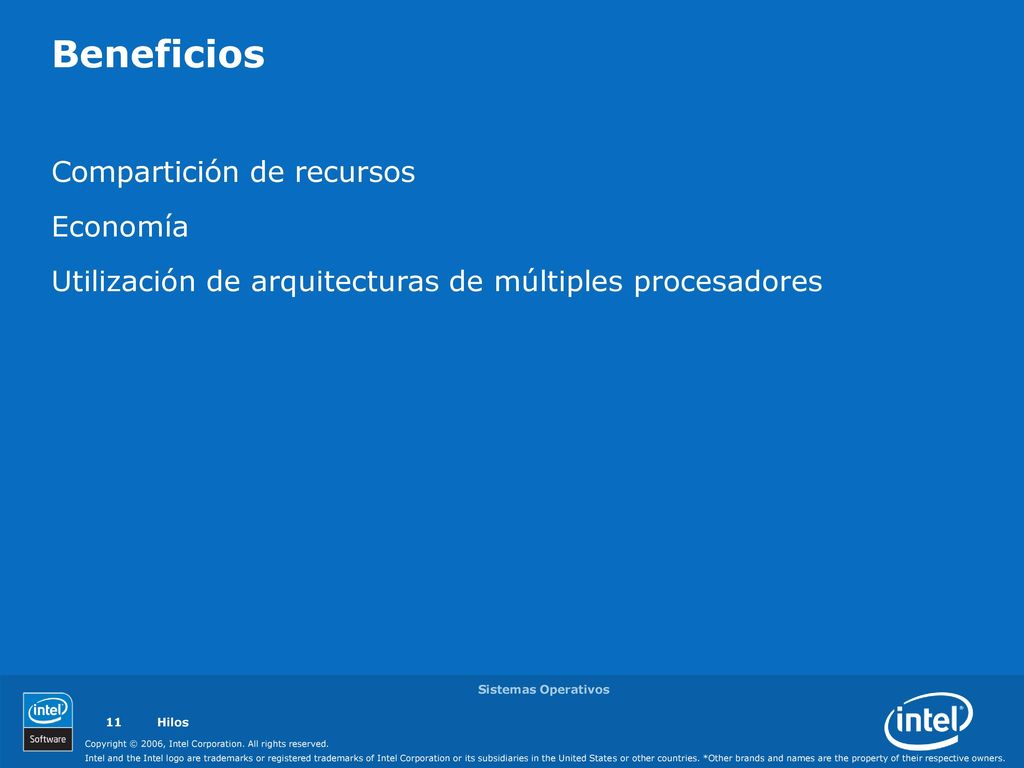 Beneficios

Compartición de recursos

Economía

Utilización de arquitecturas de múltiples procesadores

Sistemas Operativos

intel Software

11 Hilos

Copyright © 2006, Intel Corporation. All rights reserved.

Intel and the Intel logo are trademarks or registered trademarks of Intel Corporation or its subsidiaries in the United States or other countries. *Other brands and names are the property of their respective owners.

intel